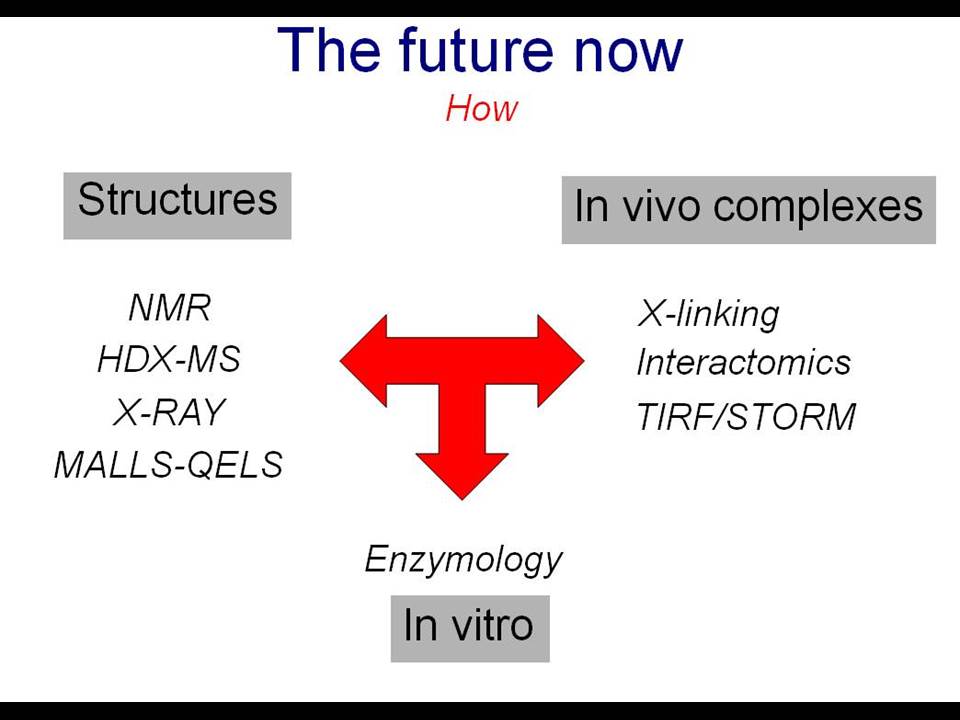 The future now
How

Structures

NMR
HDX-MS
X-RAY
MALLS-QELS

In vivo complexes

X-linking
Interactomics
TIRF/STORM

Enzymology

In vitro